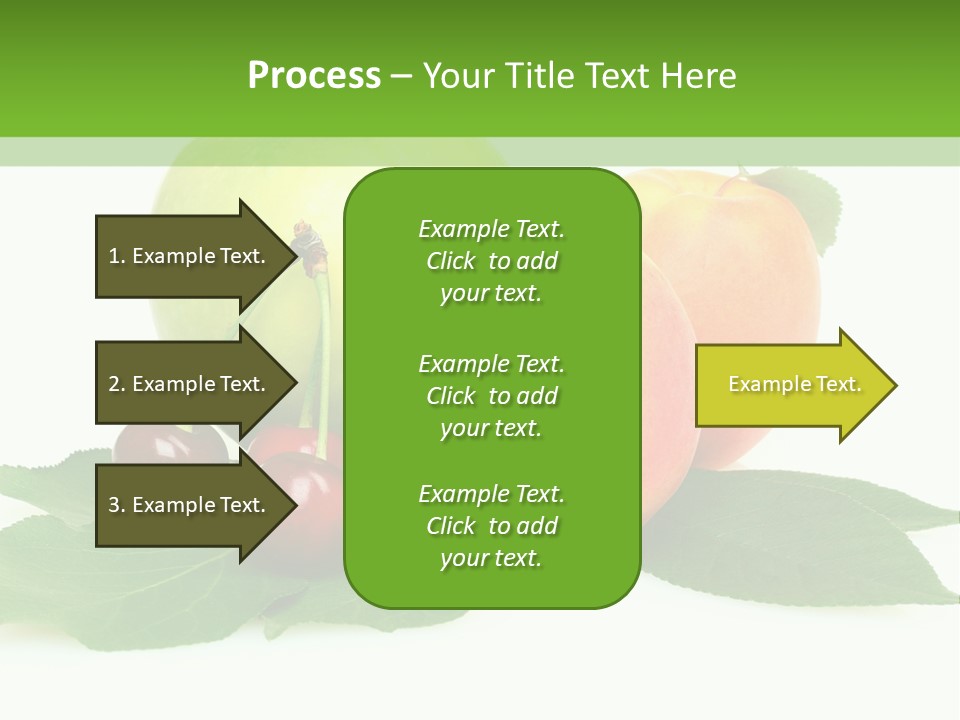 Process – Your Title Text Here

1. Example Text.

2. Example Text.

3. Example Text.

Example Text. Click to add your text.

Example Text. Click to add your text.

Example Text. Click to add your text.

Example Text.